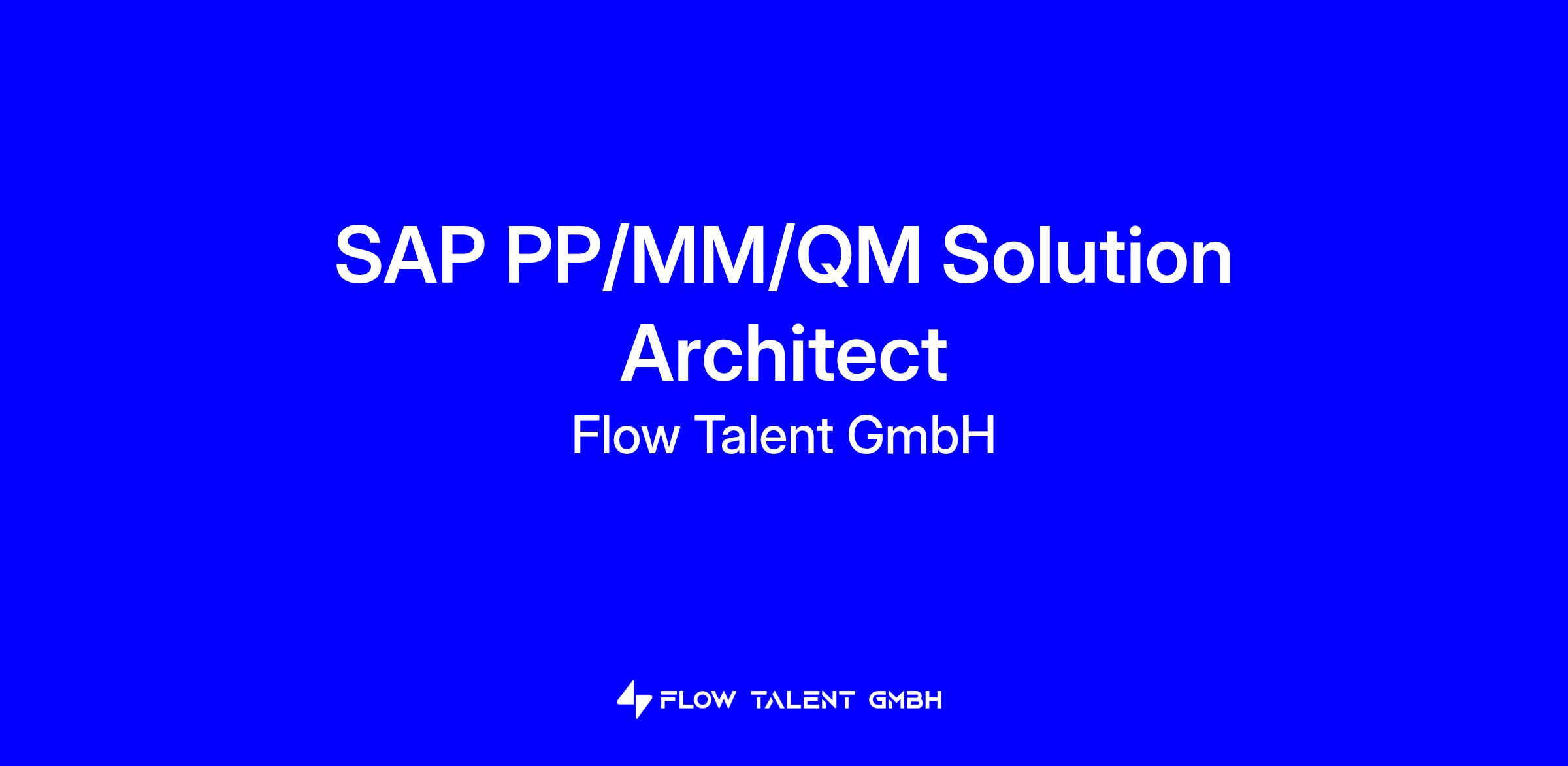 SAP PP/MM/QM Solution Architect

Flow Talent GmbH

FLOW TALENT GMBH